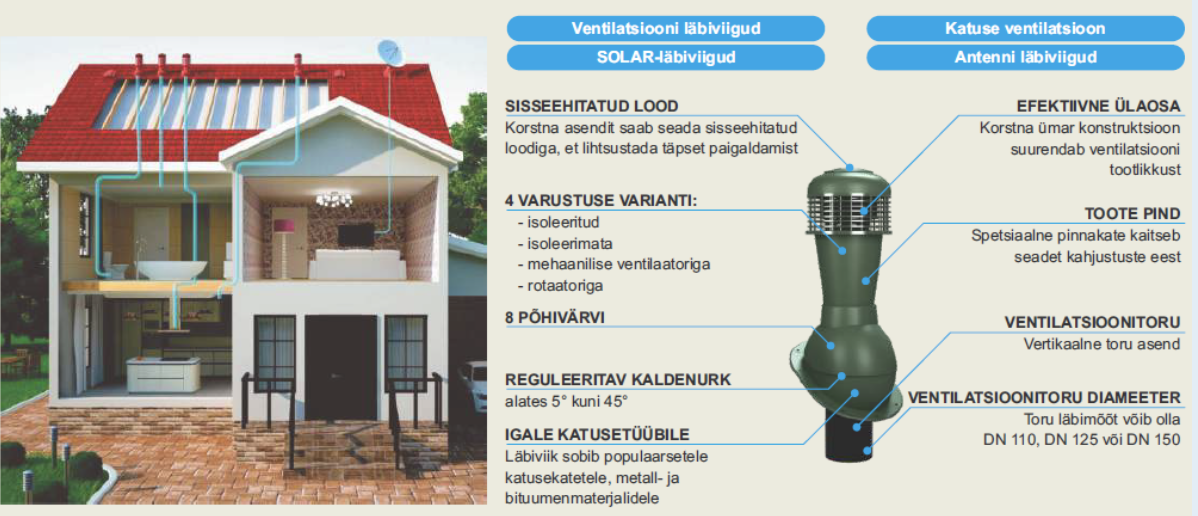 Ventilatsiooni läbiviigud

SOLAR-läbiviigud

Katuse ventilatsioon

Antenni läbiviigud

SISSEEHITATUD LOOD
Korstna asendit saab seada sisseehitatud loodiga, et lihtsustada täpset paigaldamist

4 VARUSTUSE VARIANTI:
- isoleeritud
- isoleerimata
- mehaanilise ventilaatoriga
- rotaatoriga

8 PÕHIVÄRVI

REGULEERITAV KALDENURK
alates 5° kuni 45°

IGALE KATUSETÜÜBILE
Läbiviik sobib populaarsetele katusekatetele, metall- ja bituumenmaterjalidele

EFEKTIIVNE ÜLAOSA
Korstna ümar konstruktsioon suurendab ventilatsiooni tootlikkust

TOOTE PIND
Spetsiaalne pinnakate kaitseb seadet kahjustuste eest

VENTILATSIOONITORU
Vertikaalne toru asend

VENTILATSIOONITORU DIAMEETER
Toru läbimõõt võib olla DN 110, DN 125 või DN 150